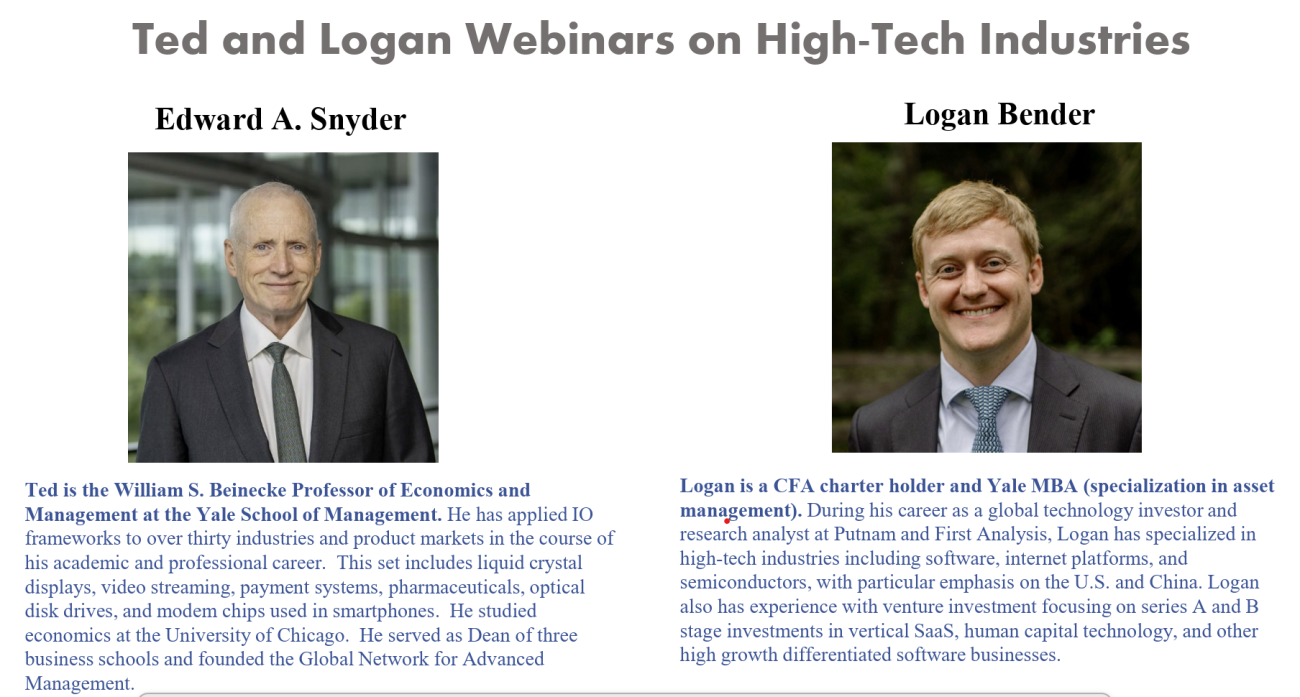 Ted and Logan Webinars on High-Tech Industries

Edward A. Snyder

Ted is the William S. Beinecke Professor of Economics and Management at the Yale School of Management. He has applied IO frameworks to over thirty industries and product markets in the course of his academic and professional career. This set includes liquid crystal displays, video streaming, payment systems, pharmaceuticals, optical disk drives, and modem chips used in smartphones. He studied economics at the University of Chicago. He served as Dean of three business schools and founded the Global Network for Advanced Management.

Logan Bender

Logan is a CFA charter holder and Yale MBA (specialization in asset management). During his career as a global technology investor and research analyst at Putnam and First Analysis, Logan has specialized in high-tech industries including software, internet platforms, and semiconductors, with particular emphasis on the U.S. and China. Logan also has experience with venture investment focusing on series A and B stage investments in vertical SaaS, human capital technology, and other high growth differentiated software businesses.